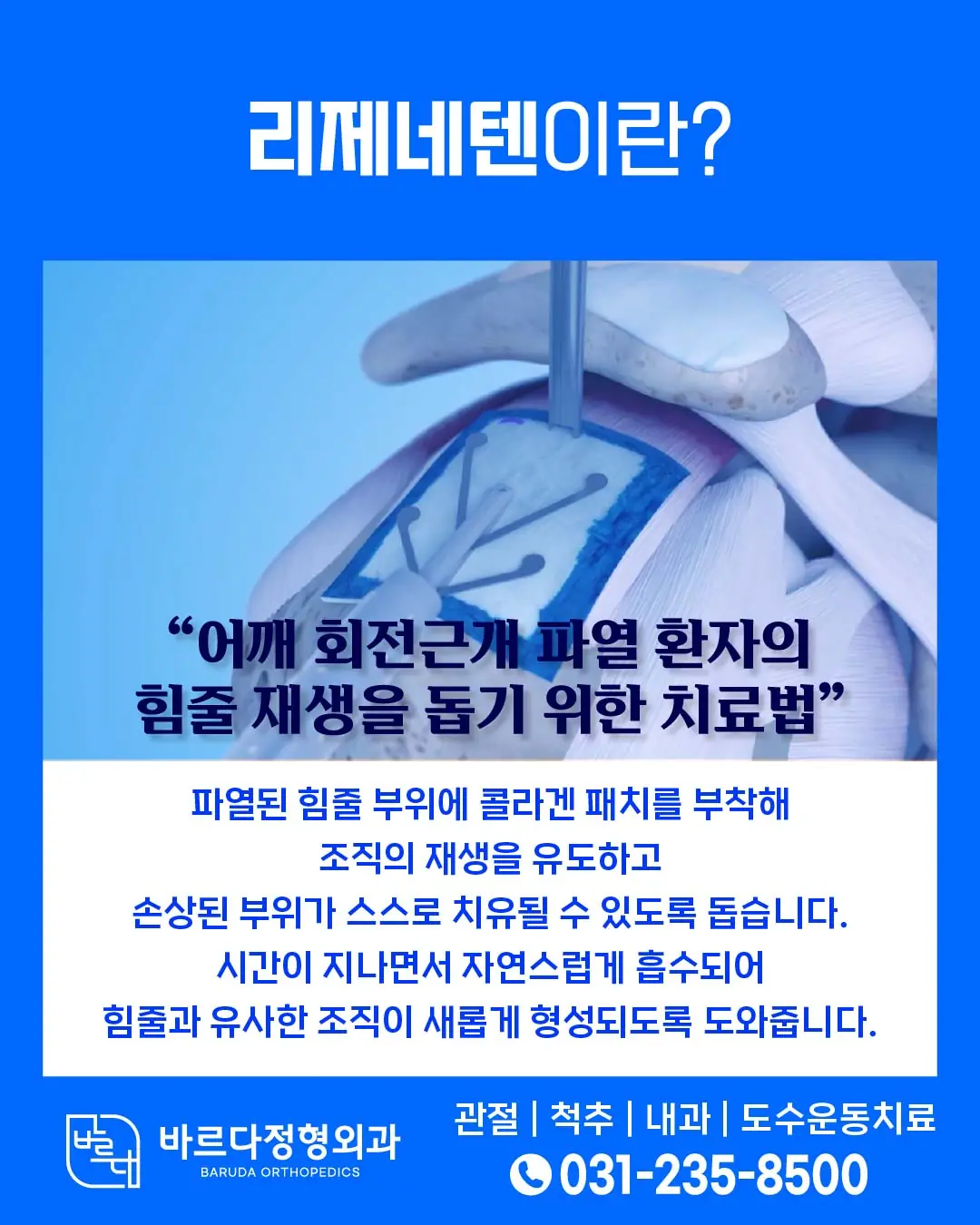 리제네텐이란?

“어깨 회전근개 파열 환자의 힘줄 재생을 돕기 위한 치료법”

파열된 힘줄 부위에 콜라겐 패치를 부착해
조직의 재생을 유도하고
손상된 부위가 스스로 치유될 수 있도록 돕습니다.
시간이 지나면서 자연스럽게 흡수되어
힘줄과 유사한 조직이 새롭게 형성되도록 도와줍니다.

바르다
바르다정형외과
BARUDA ORTHOPEDICS

관절 | 척추 | 내과 | 도수운동치료
031-235-8500